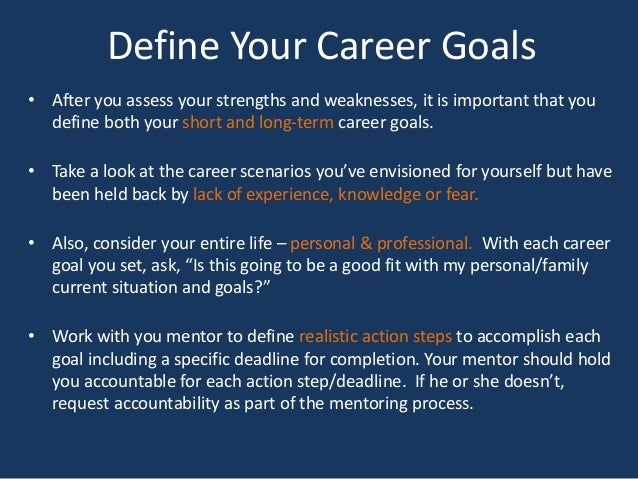 Define Your Career Goals

• After you assess your strengths and weaknesses, it is important that you define both your short and long-term career goals.

• Take a look at the career scenarios you've envisioned for yourself but have been held back by lack of experience, knowledge or fear.

• Also, consider your entire life – personal & professional. With each career goal you set, ask, "Is this going to be a good fit with my personal/family current situation and goals?"

• Work with you mentor to define realistic action steps to accomplish each goal including a specific deadline for completion. Your mentor should hold you accountable for each action step/deadline. If he or she doesn't, request accountability as part of the mentoring process.